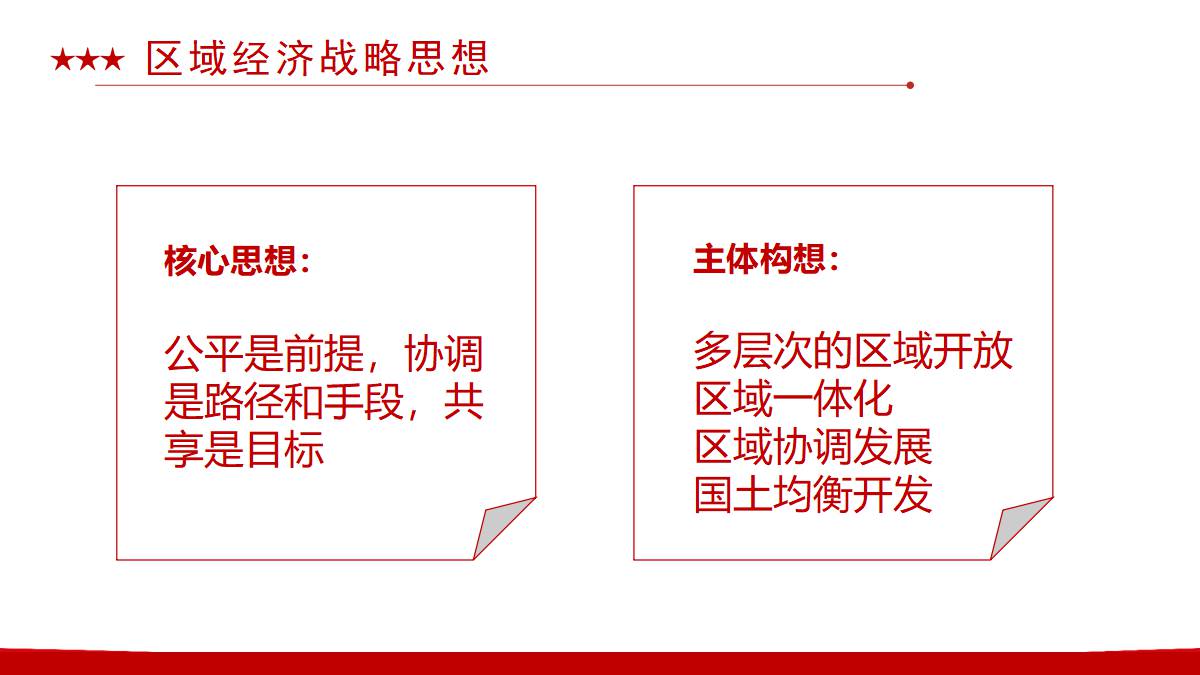 ★★★ 区域经济战略思想

核心思想：

公平是前提，协调是路径和手段，共享是目标

主体构想：

多层次的区域开放
区域一体化
区域协调发展
国土均衡开发